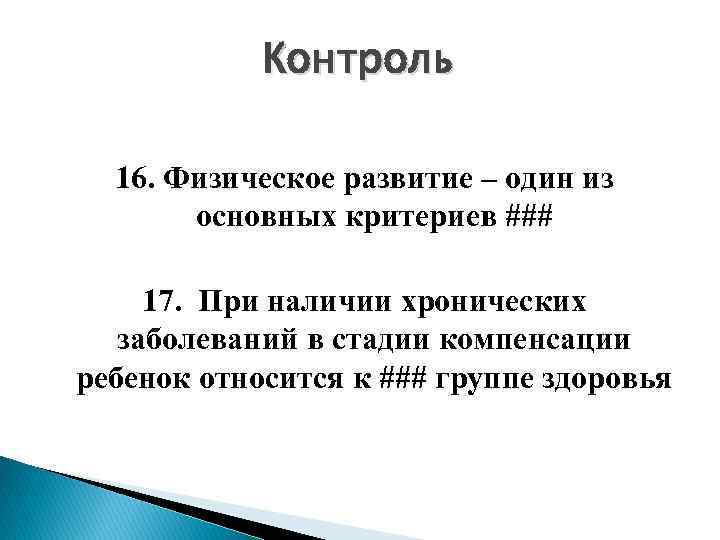 Контроль

16. Физическое развитие – один из основных критериев ###

17. При наличии хронических заболеваний в стадии компенсации ребенок относится к ### группе здоровья